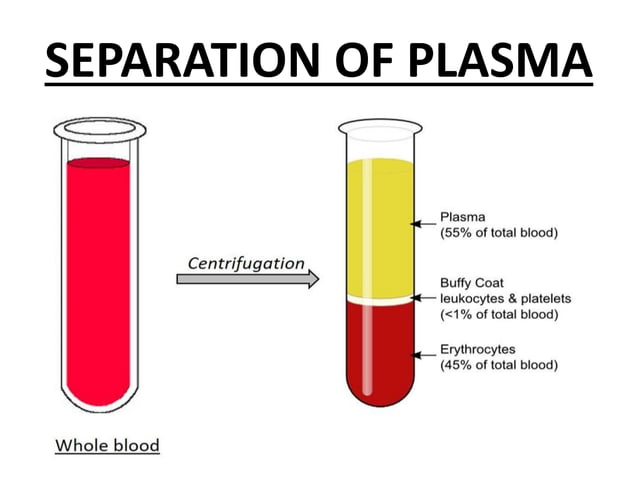 SEPARATION OF PLASMA

Centrifugation

Plasma
(55% of total blood)

Buffy Coat
leukocytes & platelets
(<1% of total blood)

Erythrocytes
(45% of total blood)

Whole blood